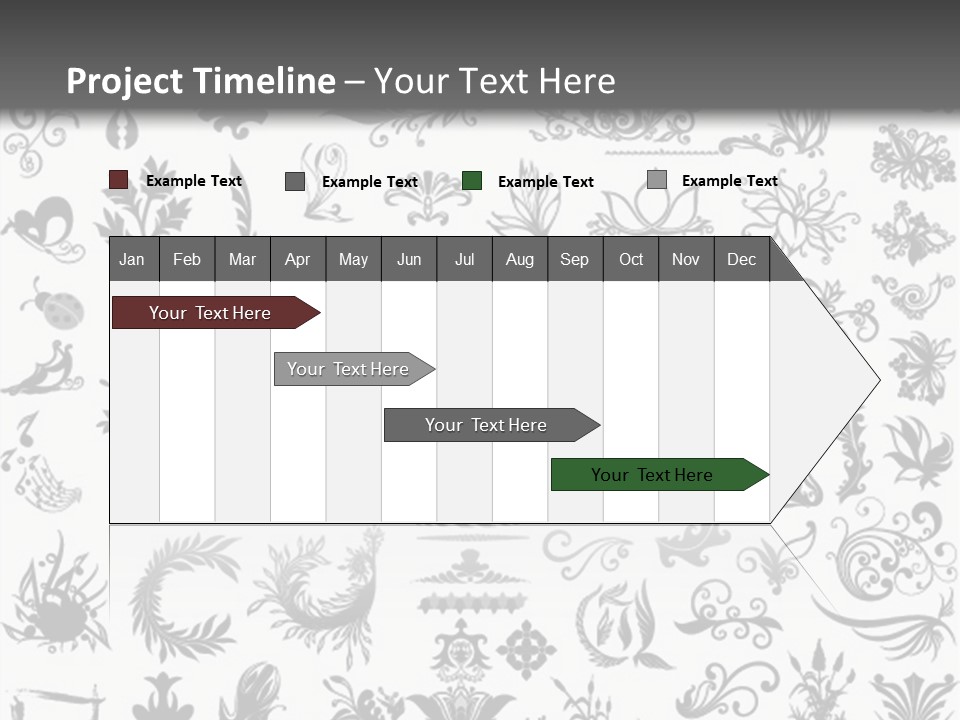 Project Timeline – Your Text Here

Example Text
Example Text
Example Text
Example Text

| Jan | Feb | Mar | Apr | May | Jun | Jul | Aug | Sep | Oct | Nov | Dec |
|---|---|---|---|---|---|---|---|---|---|---|---|

Your Text Here
Your Text Here
Your Text Here
Your Text Here